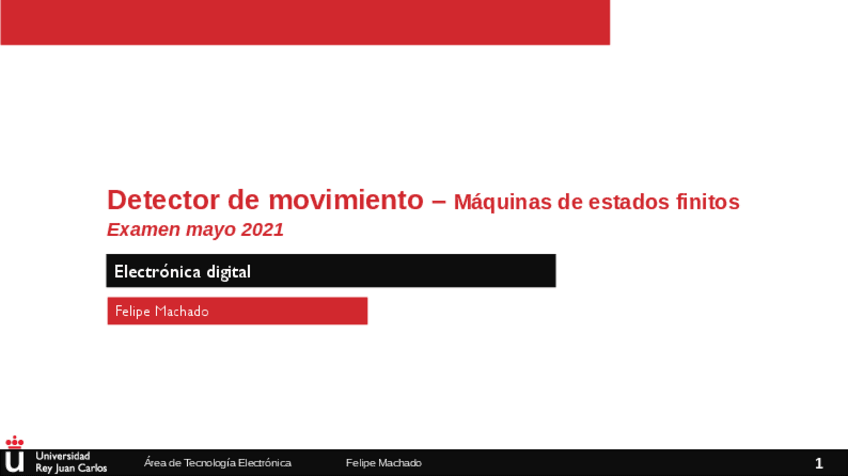 Detector de movimiento – Máquinas de estados finitos
Examen mayo 2021

Electrónica digital

Felipe Machado

Universidad Rey Juan Carlos

Área de Tecnología Electrónica

Felipe Machado

1